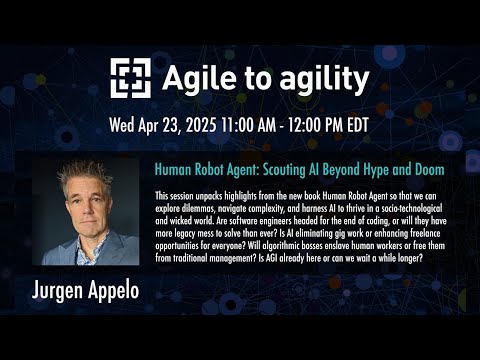 Agile to agility

Wed Apr 23, 2025 11:00 AM - 12:00 PM EDT

Human Robot Agent: Scouting AI Beyond Hype and Doom

This session unpacks highlights from the new book Human Robot Agent so that we can explore dilemmas, navigate complexity, and harness AI to thrive in a socio-technological and wicked world. Are software engineers headed for the end of coding, or will they have more legacy mess to solve than ever? Is AI eliminating gig work or enhancing freelance opportunities for everyone? Will algorithmic bosses enslave human workers or free them from traditional management? Is AGI already here or can we wait a while longer?

Jurgen Appelo